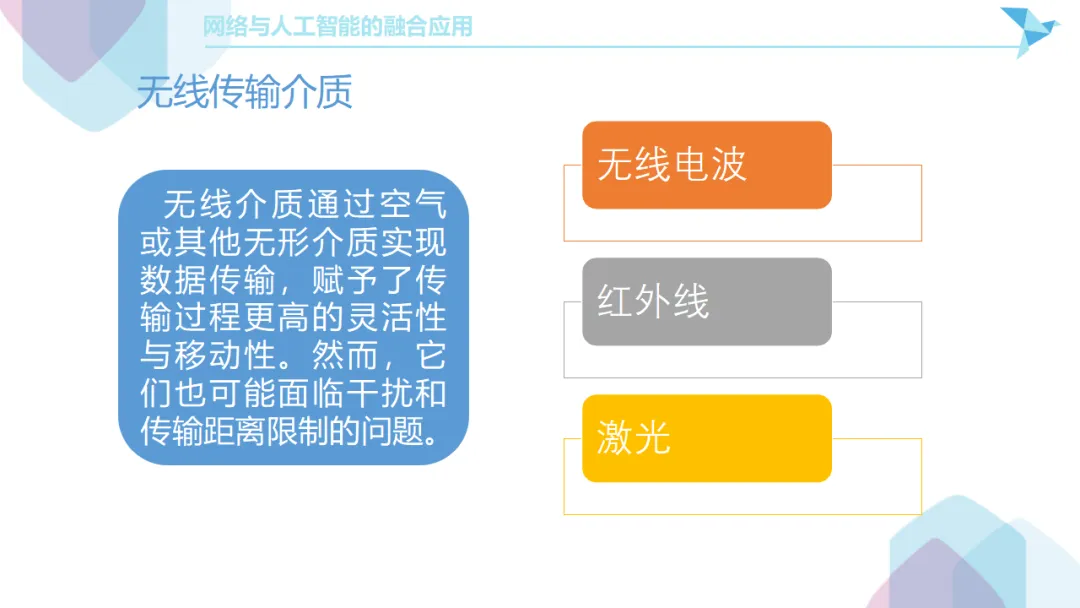 网络与人工智能的融合应用

无线传输介质

无线介质通过空气或其他无形介质实现数据传输，赋予了传输过程更高的灵活性与移动性。然而，它们也可能面临干扰和传输距离限制的问题。

无线电波

红外线

激光